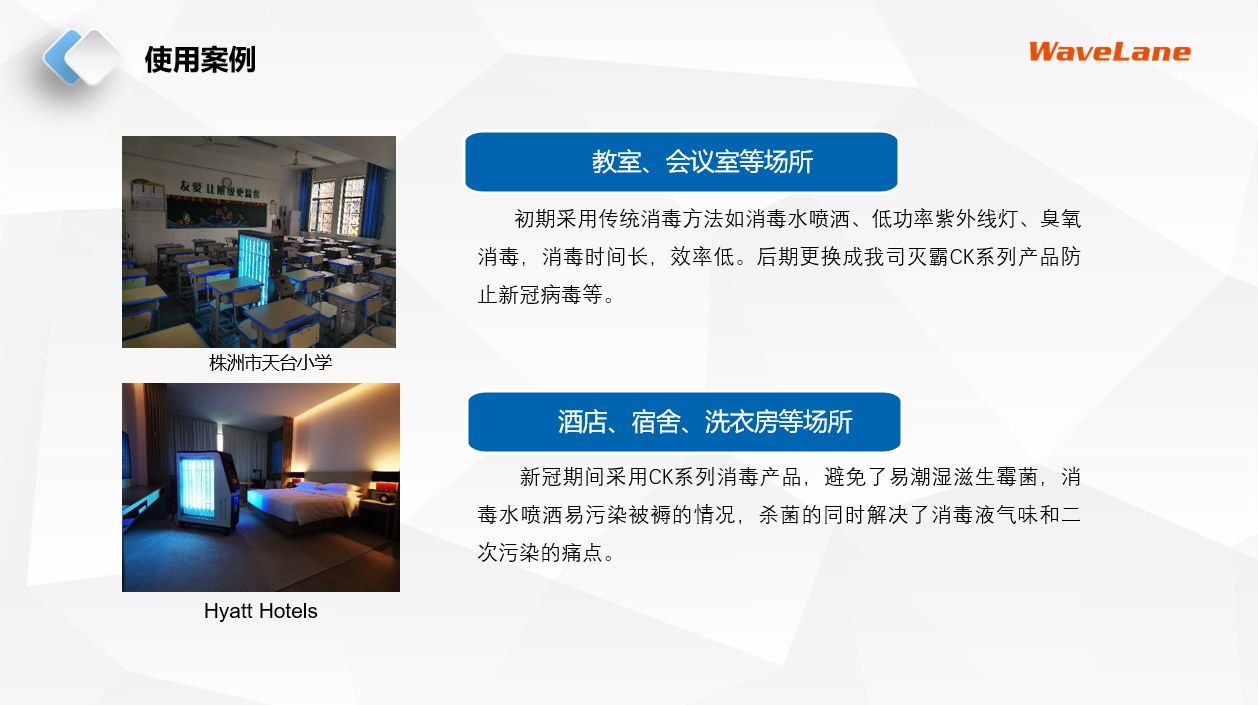 使用案例

WaveLane

友爱 让世界更温馨

株洲市天台小学

教室、会议室等场所

初期采用传统消毒方法如消毒水喷洒、低功率紫外线灯、臭氧消毒，消毒时间长，效率低。后期更换成我司灭霸CK系列产品防止新冠病毒等。

Hyatt Hotels

酒店、宿舍、洗衣房等场所

新冠期间采用CK系列消毒产品，避免了易潮湿滋生霉菌，消毒水喷洒易污染被褥的情况，杀菌的同时解决了消毒液气味和二次污染的痛点。